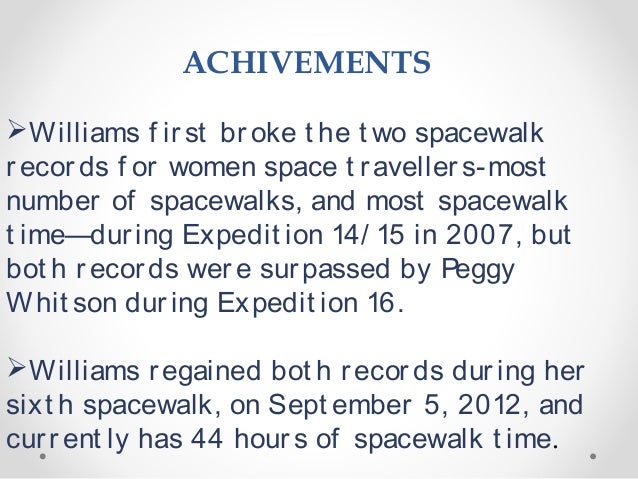 ACHIVEMENTS

➢Williams first broke the two spacewalk records for women space travellers-most number of spacewalks, and most spacewalk time—during Expedition 14/15 in 2007, but both records were surpassed by Peggy Whitson during Expedition 16.

➢Williams regained both records during her sixth spacewalk, on September 5, 2012, and currently has 44 hours of spacewalk time.